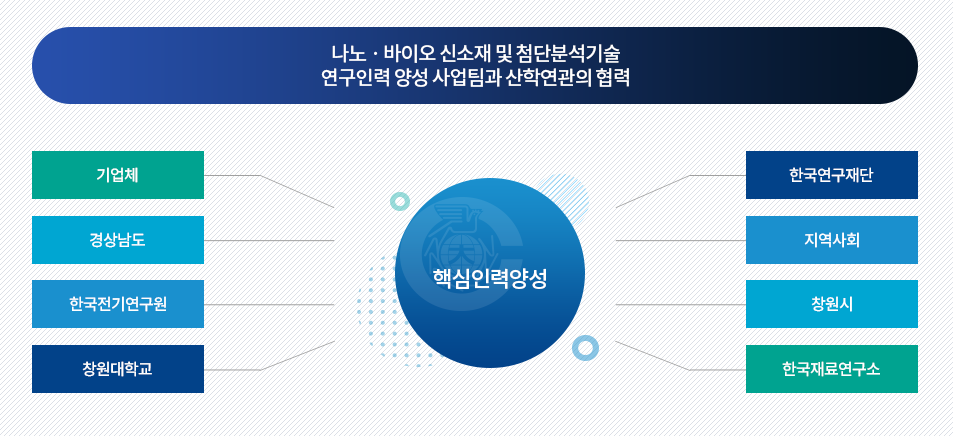 나노 · 바이오 신소재 및 첨단분석기술
연구인력 양성 사업팀과 산학연관의 협력

기업체

경상남도

한국전기연구원

창원대학교

핵심인력양성

한국연구재단

지역사회

창원시

한국재료연구소